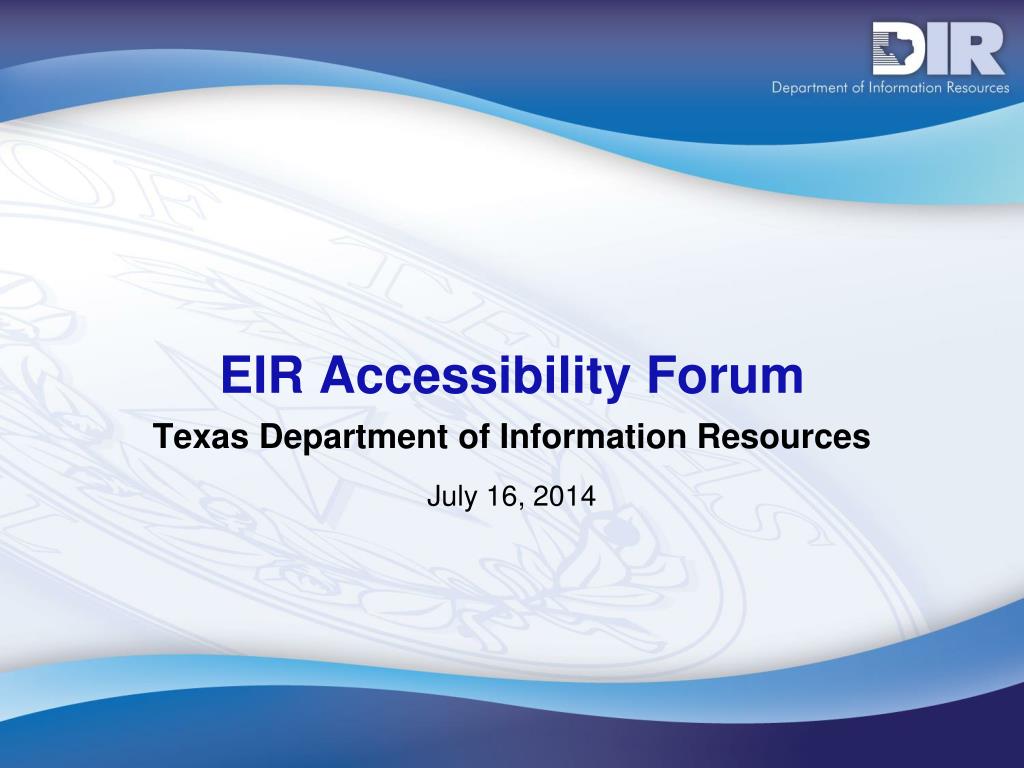 DIR
Department of Information Resources

EIR Accessibility Forum

Texas Department of Information Resources

July 16, 2014